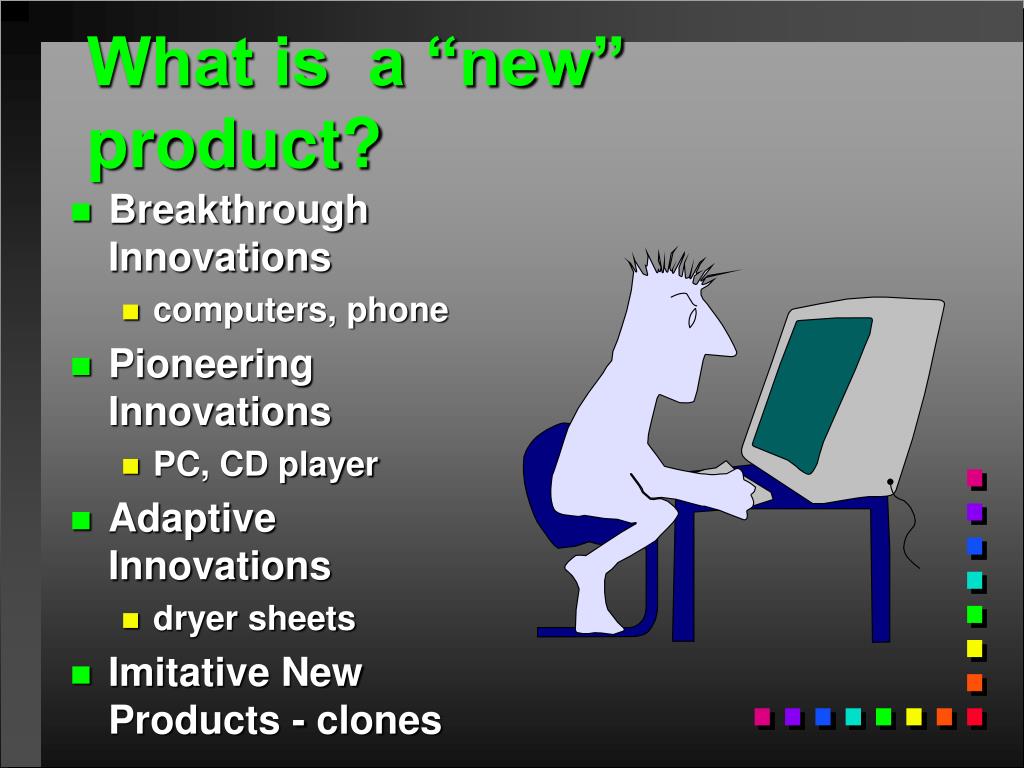 What is  a “new” product?

Breakthrough Innovations

computers, phone

Pioneering Innovations

PC, CD player

Adaptive Innovations

dryer sheets

Imitative New Products - clones